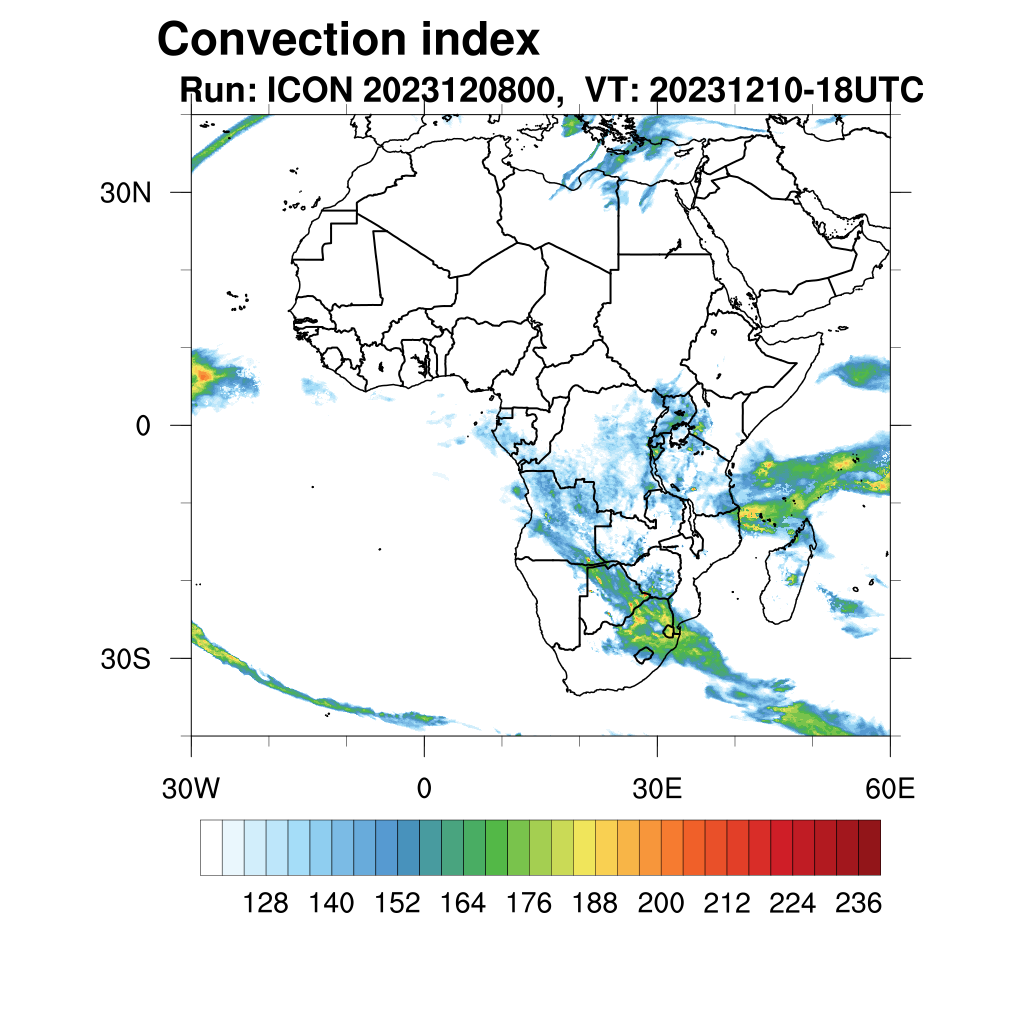 Convection index
Run: ICON 2023120800, VT: 20231210-18UTC

30N
0
30S

30W
0
30E
60E

128 140 152 164 176 188 200 212 224 236